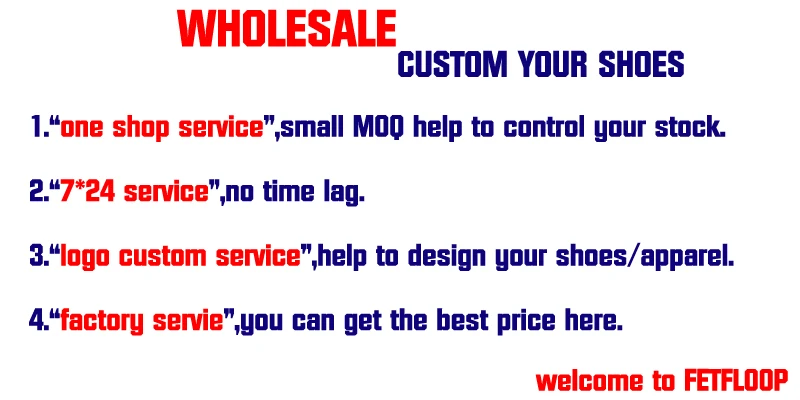 WHOLESALE
CUSTOM YOUR SHOES

1.“one shop service”,small MOQ help to control your stock.

2.“7*24 service”,no time lag.

3.“logo custom service”,help to design your shoes/apparel.

4.“factory servie”,you can get the best price here.

welcome to FETFLOOP